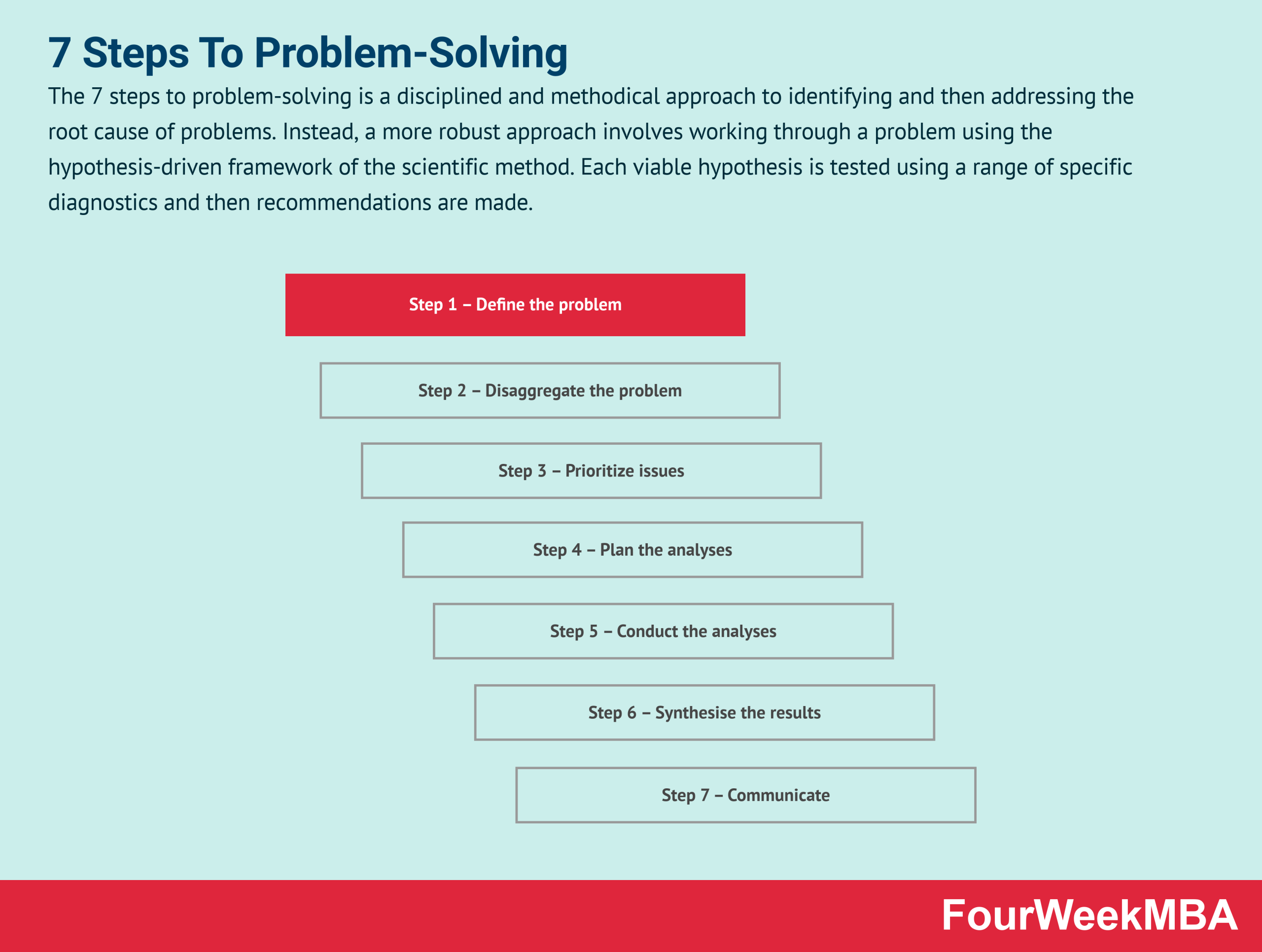 7 Steps To Problem-Solving

The 7 steps to problem-solving is a disciplined and methodical approach to identifying and then addressing the root cause of problems. Instead, a more robust approach involves working through a problem using the hypothesis-driven framework of the scientific method. Each viable hypothesis is tested using a range of specific diagnostics and then recommendations are made.

Step 1 – Define the problem

Step 2 – Disaggregate the problem

Step 3 – Prioritize issues

Step 4 – Plan the analyses

Step 5 – Conduct the analyses

Step 6 – Synthesise the results

Step 7 – Communicate

FourWeekMBA